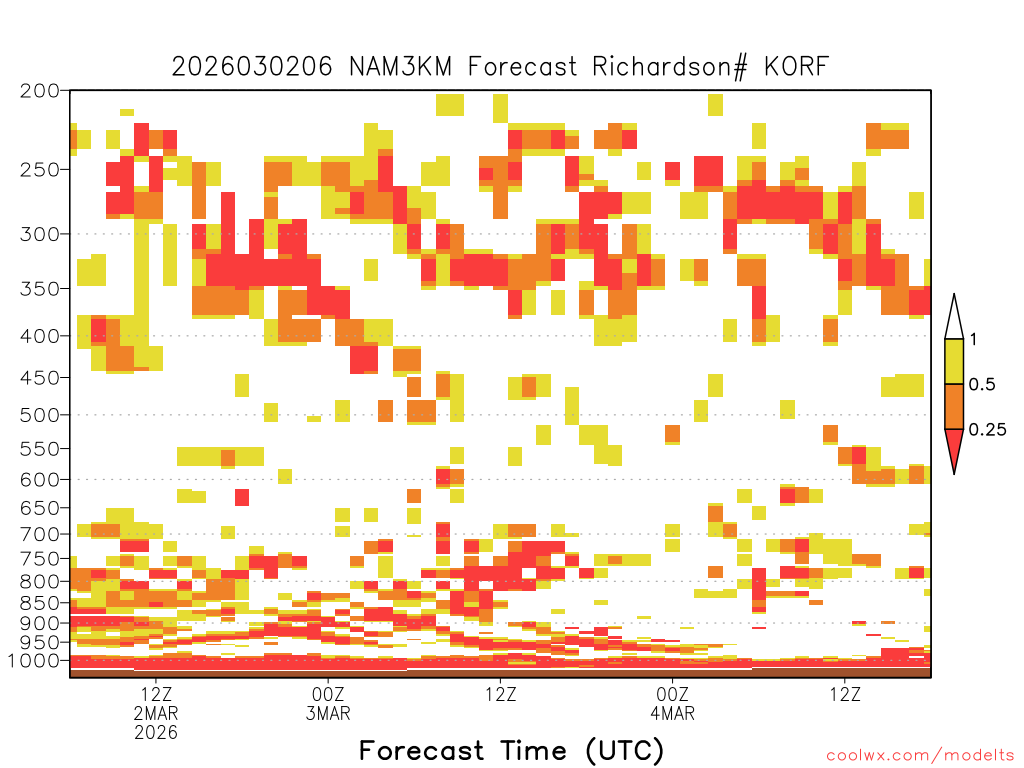 2026030206 NAM3KM Forecast Richardson# KORF

200
250
300
350
400
450
500
550
600
650
700
750
800
850
900
950
1000

1
0.5
0.25

12Z
2MAR
2026

00Z
3MAR

12Z

00Z
4MAR

12Z

Forecast Time (UTC)

coolwx.com/modelts